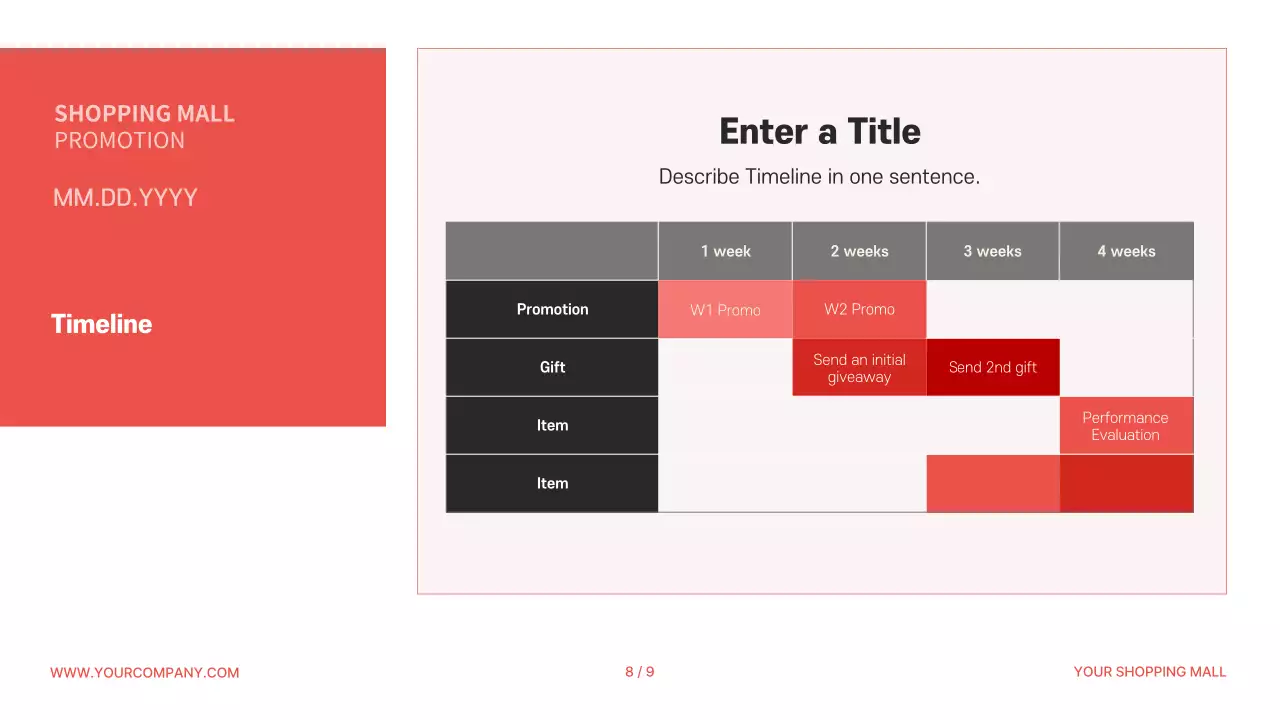 SHOPPING MALL
PROMOTION

MM.DD.YYYY

Timeline

Enter a Title

Describe Timeline in one sentence.

| | 1 week | 2 weeks | 3 weeks | 4 weeks |
|---|---|---|---|---|
| Promotion | W1 Promo | W2 Promo | | |
| Gift | | Send an initial giveaway | Send 2nd gift | |
| Item | | | | Performance Evaluation |
| Item | | | | |

WWW.YOURCOMPANY.COM

8 / 9

YOUR SHOPPING MALL